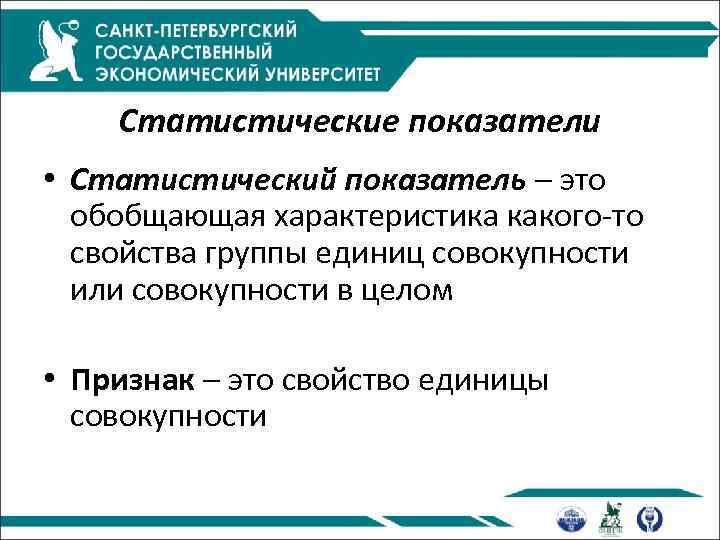 САНКТ-ПЕТЕРБУРГСКИЙ ГОСУДАРСТВЕННЫЙ ЭКОНОМИЧЕСКИЙ УНИВЕРСИТЕТ

Статистические показатели

• Статистический показатель – это обобщающая характеристика какого-то свойства группы единиц совокупности или совокупности в целом

• Признак – это свойство единицы совокупности